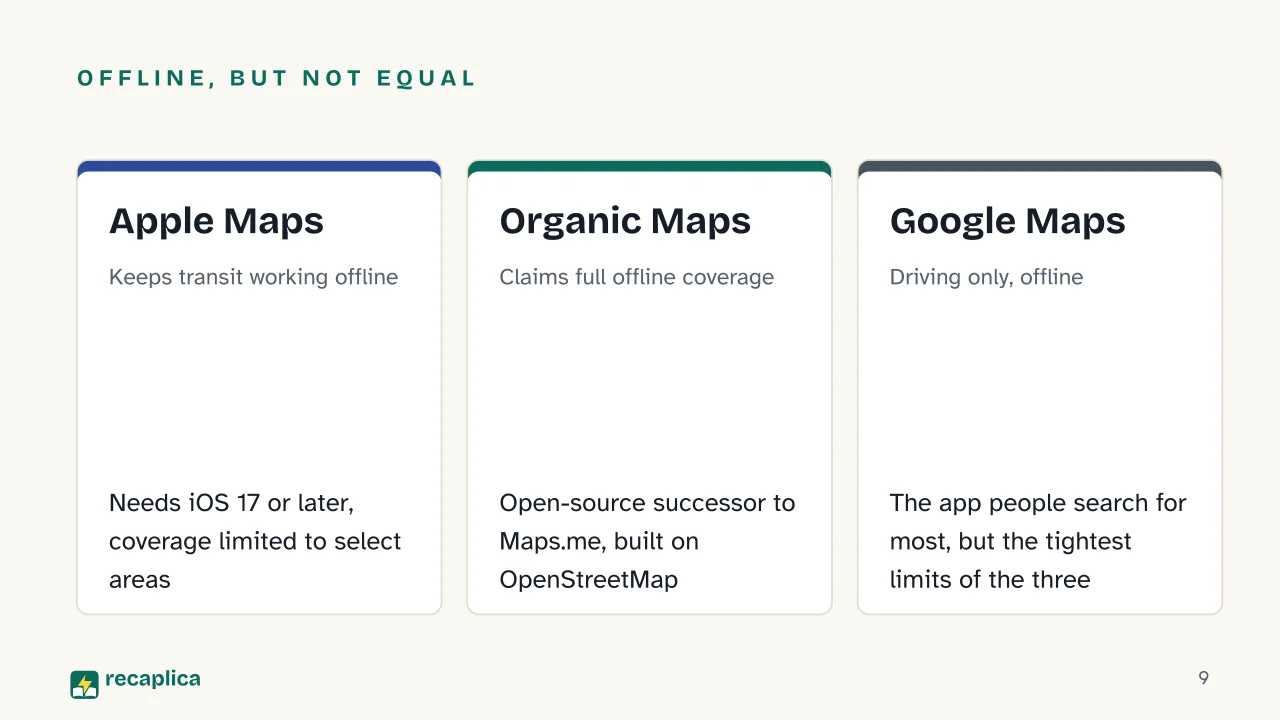 OFFLINE, BUT NOT EQUAL

Apple Maps

Keeps transit working offline

Needs iOS 17 or later, coverage limited to select areas

Organic Maps

Claims full offline coverage

Open-source successor to Maps.me, built on OpenStreetMap

Google Maps

Driving only, offline

The app people search for most, but the tightest limits of the three

recaplica

9